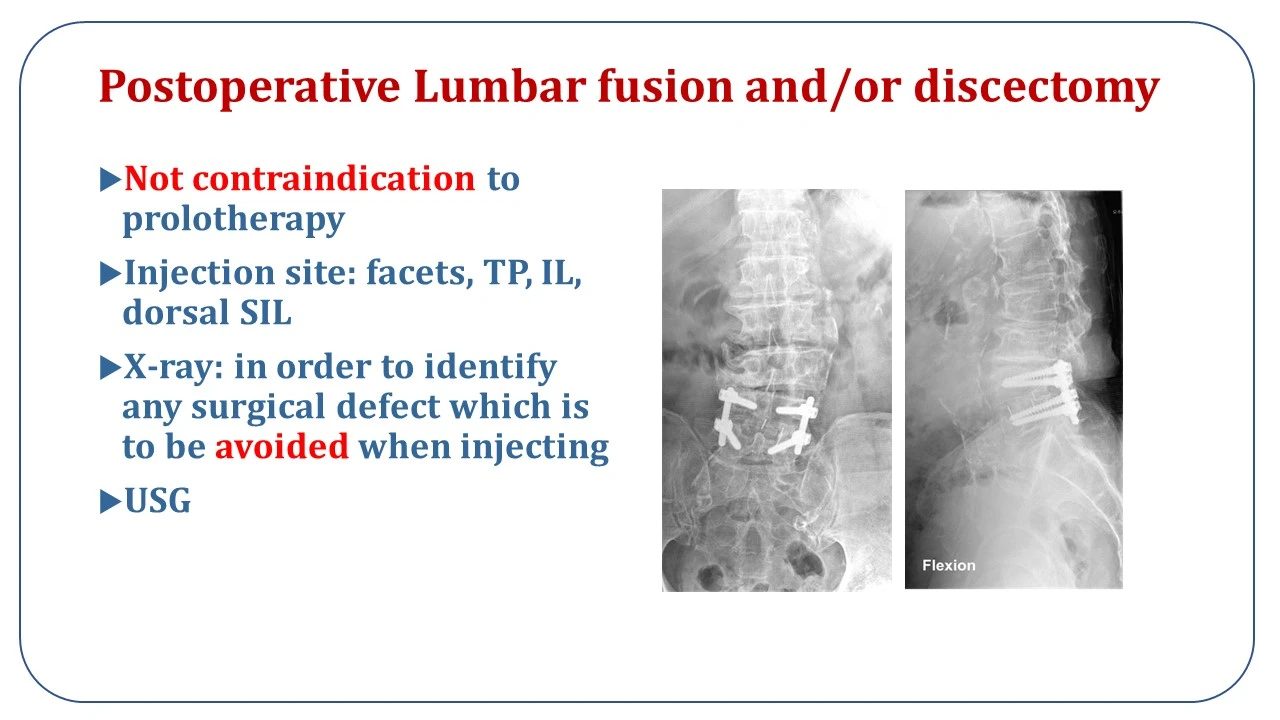 Postoperative Lumbar fusion and/or discectomy

▶Not contraindication to prolotherapy

▶Injection site: facets, TP, IL, dorsal SIL

▶X-ray: in order to identify any surgical defect which is to be avoided when injecting

▶USG

Flexion